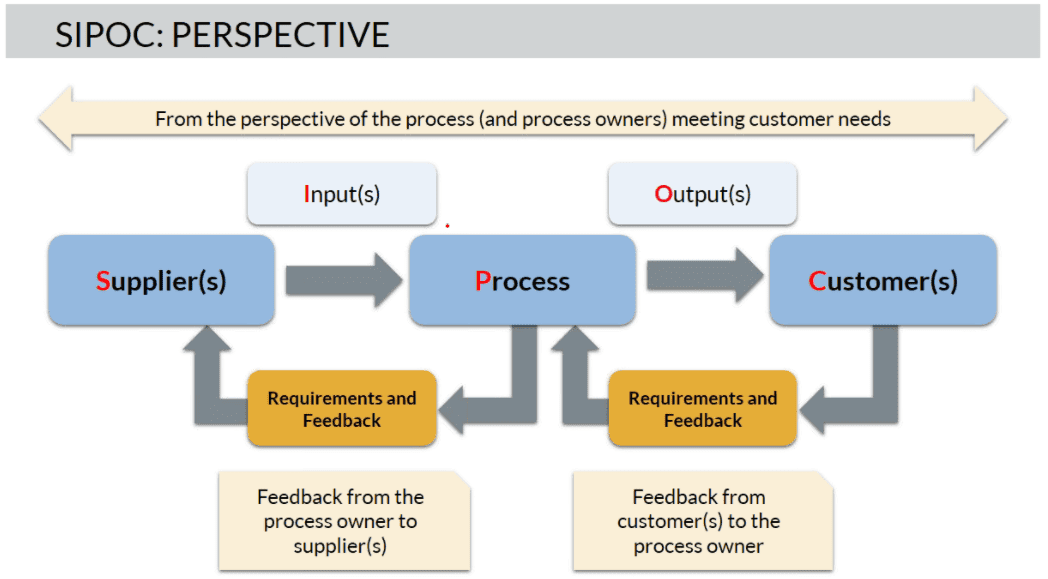 SIPOC: PERSPECTIVE

From the perspective of the process (and process owners) meeting customer needs

Input(s)

Output(s)

Supplier(s)

Process

Customer(s)

Requirements and Feedback

Requirements and Feedback

Feedback from the process owner to supplier(s)

Feedback from customer(s) to the process owner